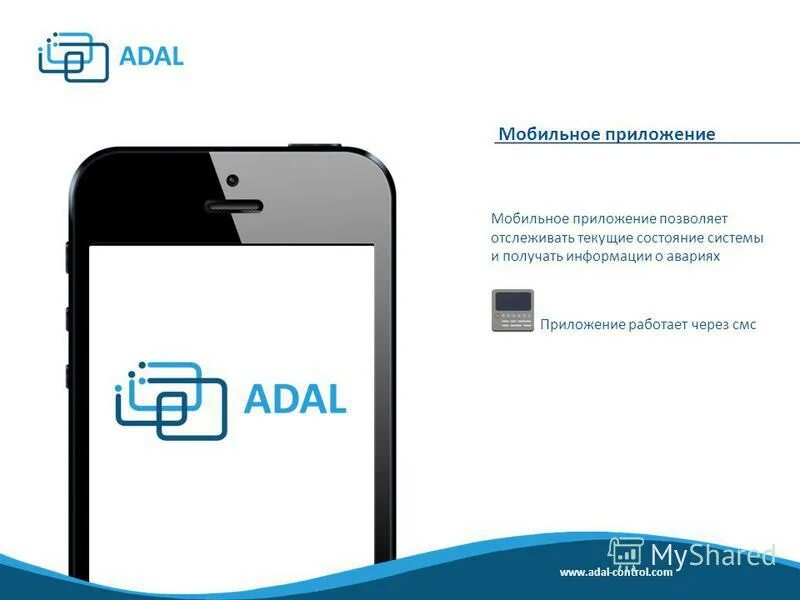 ADAL

Мобильное приложение

Мобильное приложение позволяет отслеживать текущие состояние системы и получать информации о авариях

Приложение работает через смс

ADAL

MyShared

www.adal-control.com